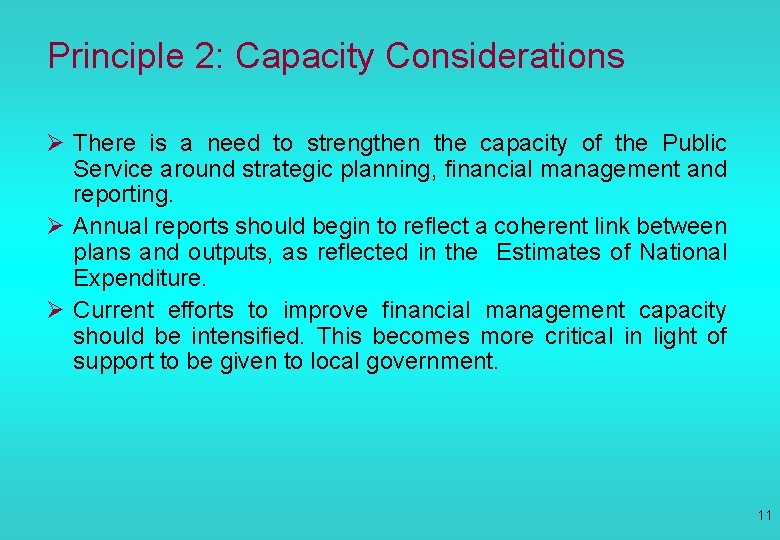 Principle 2: Capacity Considerations

➢ There is a need to strengthen the capacity of the Public Service around strategic planning, financial management and reporting.

➢ Annual reports should begin to reflect a coherent link between plans and outputs, as reflected in the Estimates of National Expenditure.

➢ Current efforts to improve financial management capacity should be intensified. This becomes more critical in light of support to be given to local government.

11